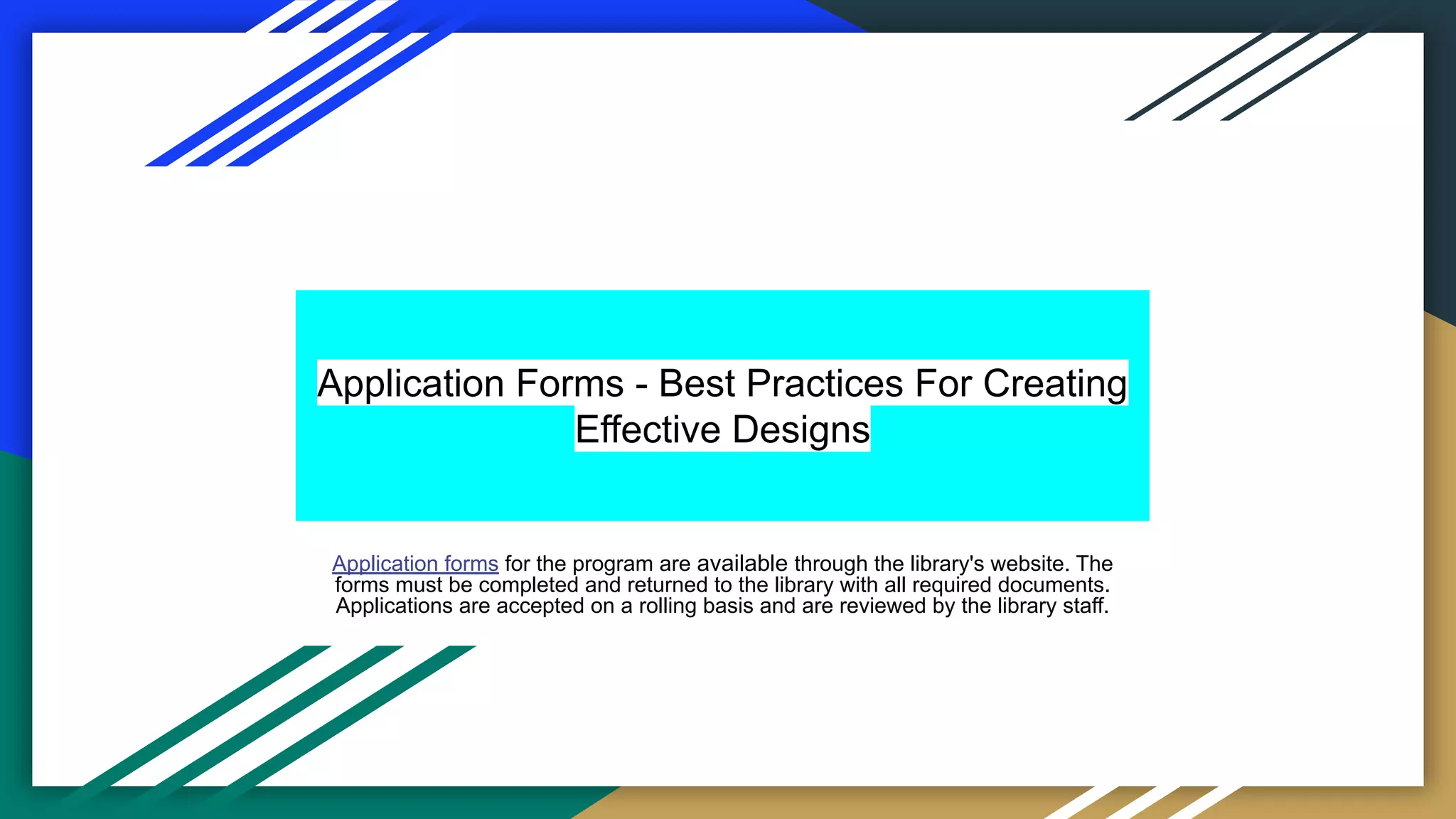 Application Forms - Best Practices For Creating Effective Designs

Application forms for the program are available through the library's website. The forms must be completed and returned to the library with all required documents. Applications are accepted on a rolling basis and are reviewed by the library staff.